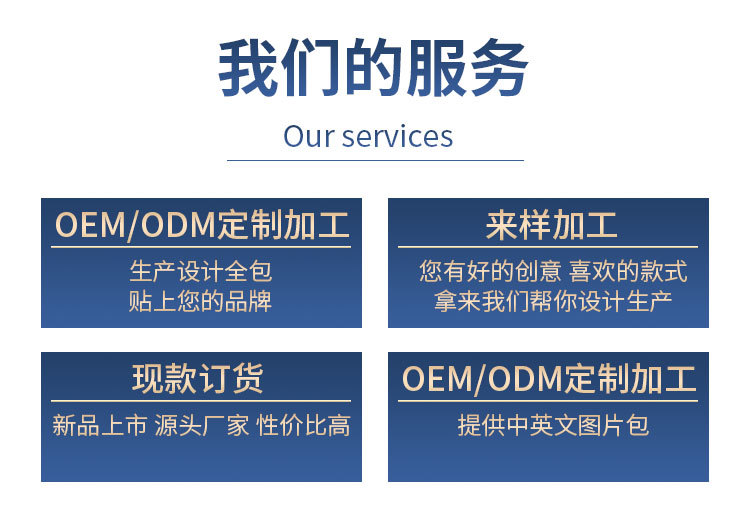 我们的服务

Our services

OEM/ODM定制加工

生产设计全包
贴上您的品牌

来样加工

您有好的创意 喜欢的款式
拿来我们帮你设计生产

现款订货

新品上市 源头厂家 性价比高

OEM/ODM定制加工

提供中英文图片包